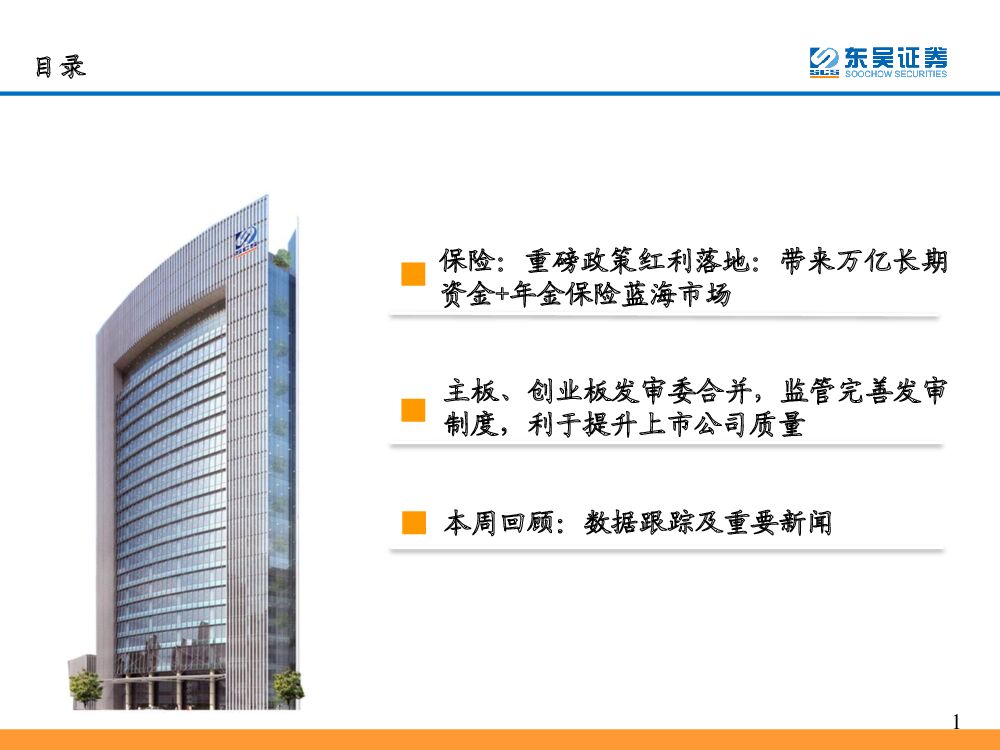 目录

东吴证券
SOOCHOW SECURITIES

保险：重磅政策红利落地：带来万亿长期资金+年金保险蓝海市场

主板、创业板发审委合并，监管完善发审制度，利于提升上市公司质量

本周回顾：数据跟踪及重要新闻

1